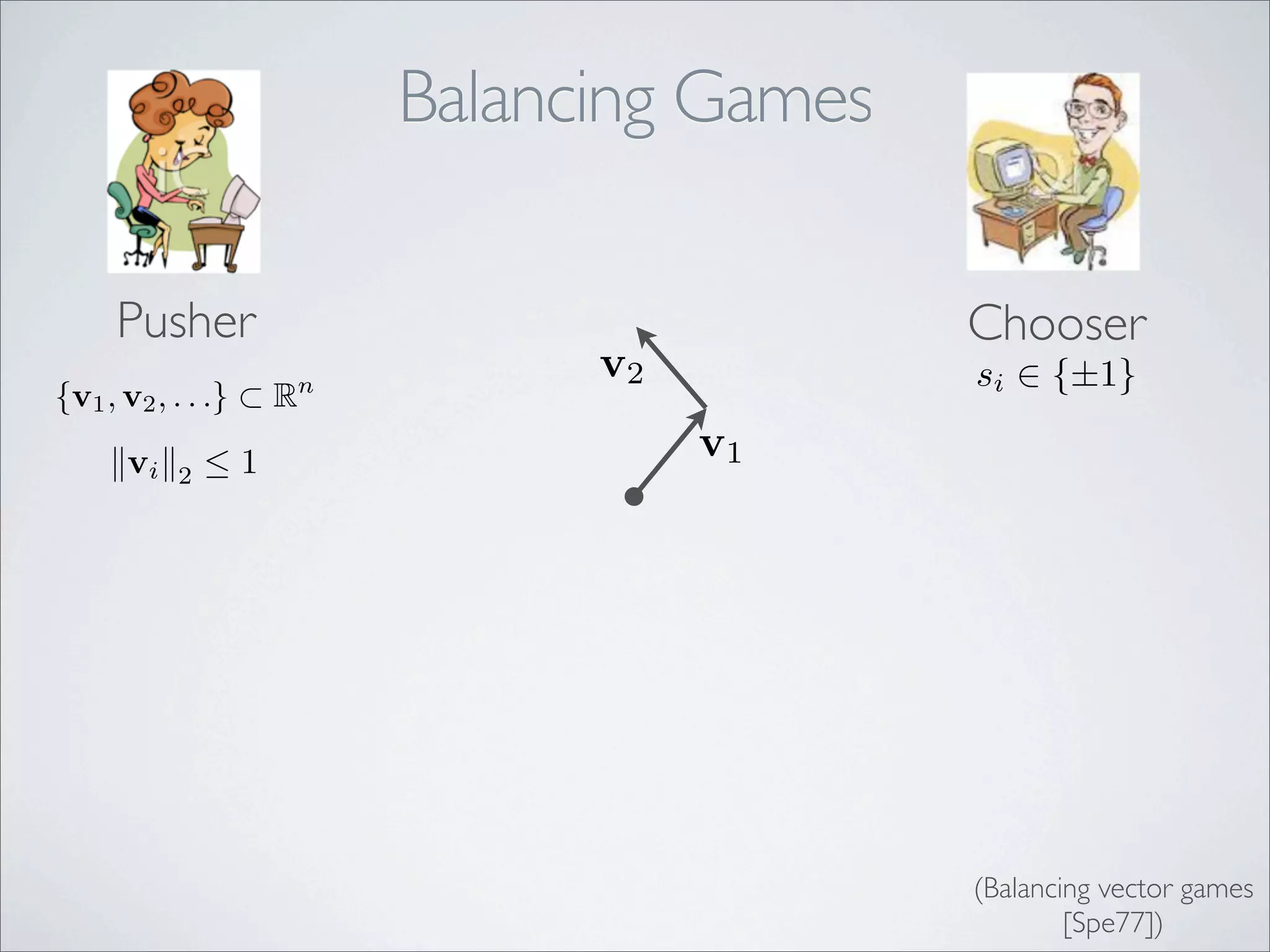 Balancing Games

Pusher

$\{\mathbf{v}_1, \mathbf{v}_2, \ldots\} \subset \mathbb{R}^n$

$\|\mathbf{v}_i\|_2 \leq 1$

$\mathbf{v}_2$

$\mathbf{v}_1$

Chooser

$s_i \in \{\pm 1\}$

(Balancing vector games [Spe77])